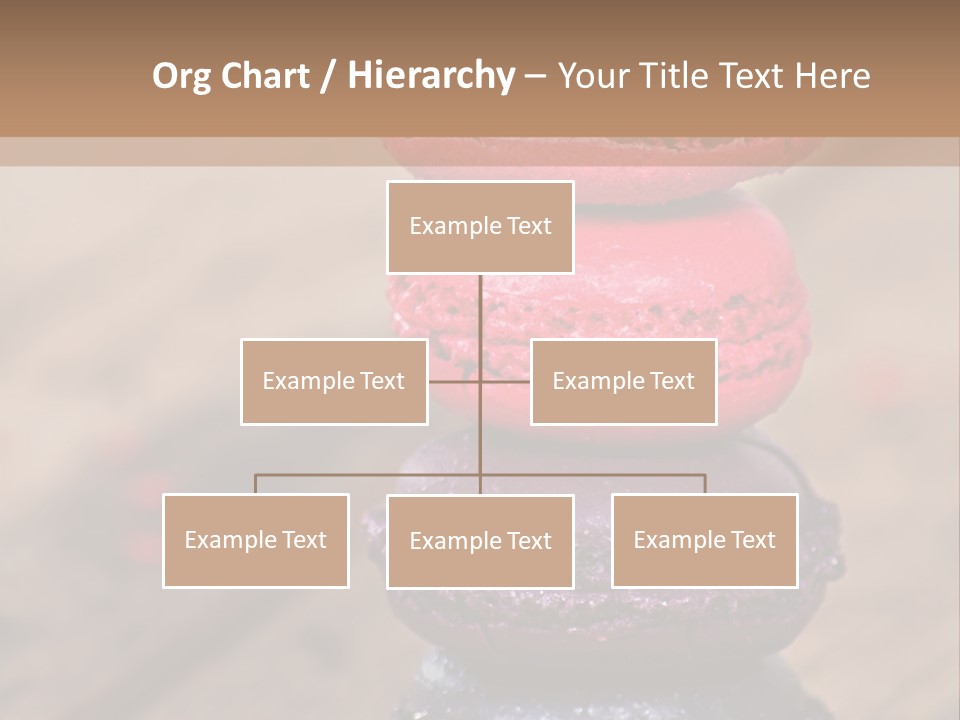 Org Chart / Hierarchy – Your Title Text Here

Example Text

Example Text

Example Text

Example Text

Example Text

Example Text